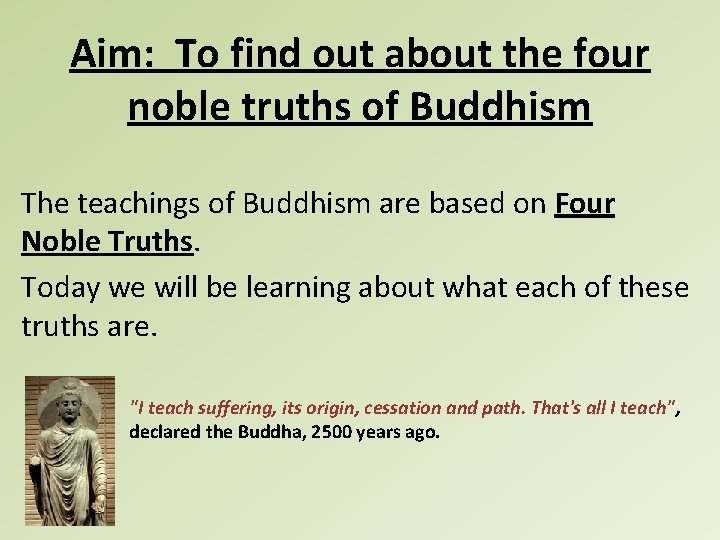 Aim: To find out about the four noble truths of Buddhism

The teachings of Buddhism are based on Four Noble Truths.

Today we will be learning about what each of these truths are.

"I teach suffering, its origin, cessation and path. That's all I teach", declared the Buddha, 2500 years ago.